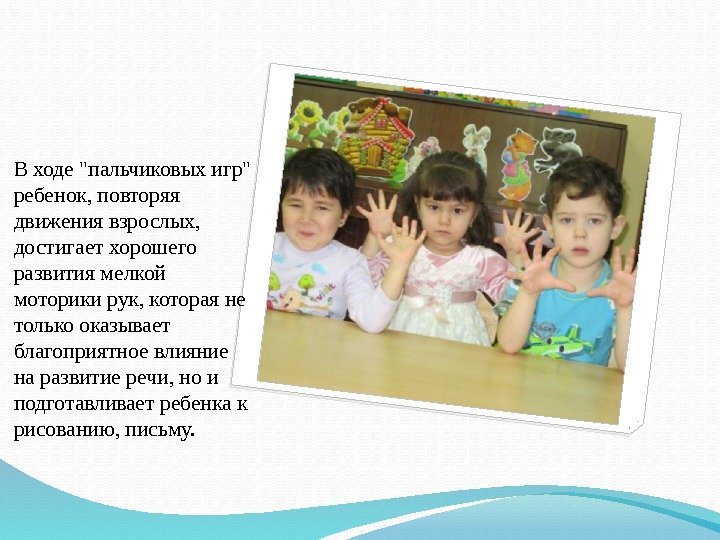 В ходе "пальчиковых игр" ребенок, повторяя движения взрослых, достигает хорошего развития мелкой моторики рук, которая не только оказывает благоприятное влияние на развитие речи, но и подготавливает ребенка к рисованию, письму.